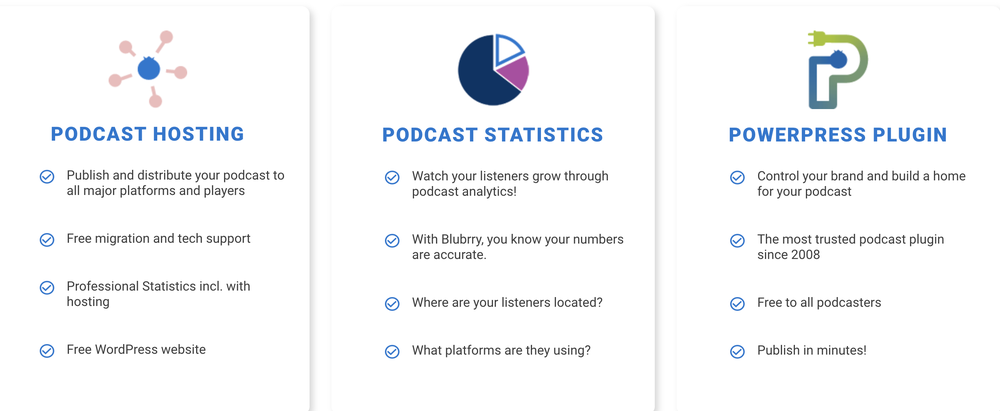 PODCAST HOSTING

Publish and distribute your podcast to all major platforms and players

Free migration and tech support

Professional Statistics incl. with hosting

Free WordPress website

PODCAST STATISTICS

Watch your listeners grow through podcast analytics!

With Blubrry, you know your numbers are accurate.

Where are your listeners located?

What platforms are they using?

POWERPRESS PLUGIN

Control your brand and build a home for your podcast

The most trusted podcast plugin since 2008

Free to all podcasters

Publish in minutes!